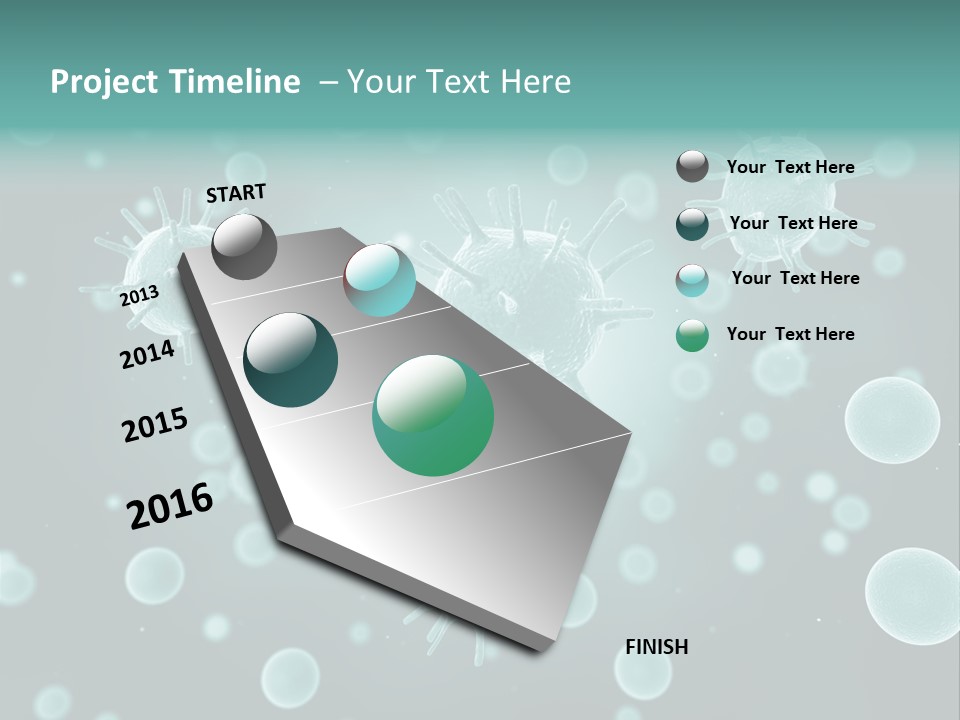 Project Timeline – Your Text Here

START

2013

2014

2015

2016

FINISH

Your Text Here

Your Text Here

Your Text Here

Your Text Here